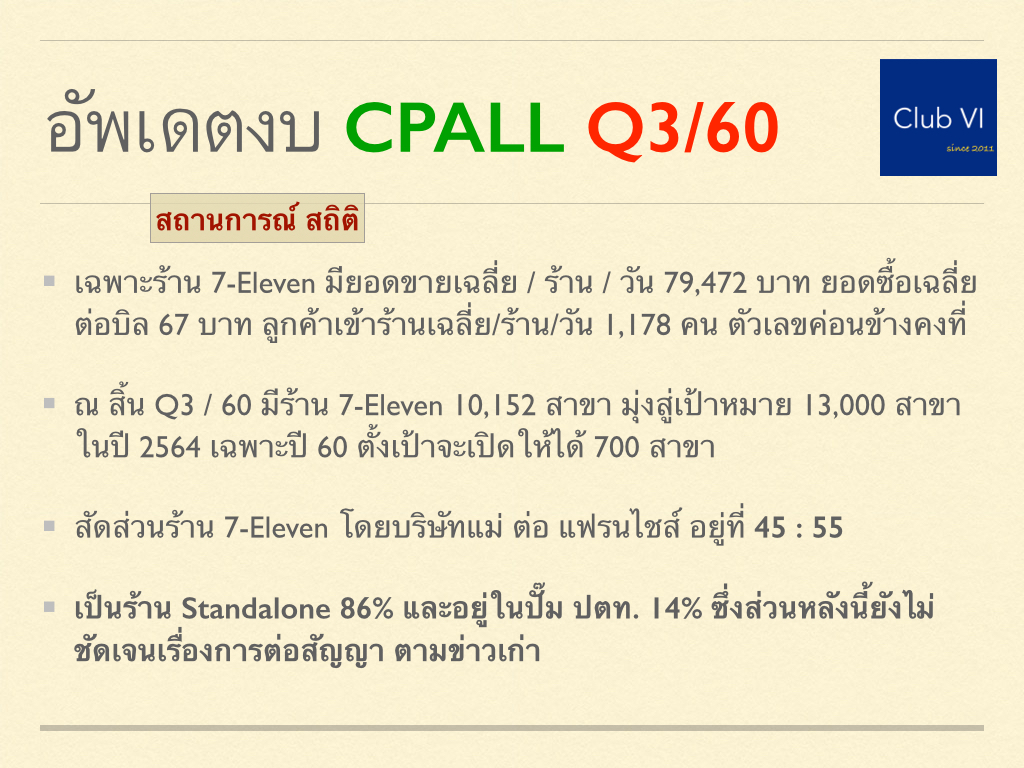 อัพเดตงบ CPALL Q3/60

Club VI
since 2011

สถานการณ์ สถิติ

เฉพาะร้าน 7-Eleven มียอดขายเฉลี่ย / ร้าน / วัน 79,472 บาท ยอดซื้อเฉลี่ยต่อบิล 67 บาท ลูกค้าเข้าร้านเฉลี่ย/ร้าน/วัน 1,178 คน ตัวเลขค่อนข้างคงที่

ณ สิ้น Q3 / 60 มีร้าน 7-Eleven 10,152 สาขา มุ่งสู่เป้าหมาย 13,000 สาขา ในปี 2564 เฉพาะปี 60 ตั้งเป้าจะเปิดให้ได้ 700 สาขา

สัดส่วนร้าน 7-Eleven โดยบริษัทแม่ ต่อ แฟรนไชส์ อยู่ที่ 45 : 55

เป็นร้าน Standalone 86% และอยู่ในปั๊ม ปตท. 14% ซึ่งส่วนหลังนี้ยังไม่ชัดเจนเรื่องการต่อสัญญา ตามข่าวเก่า